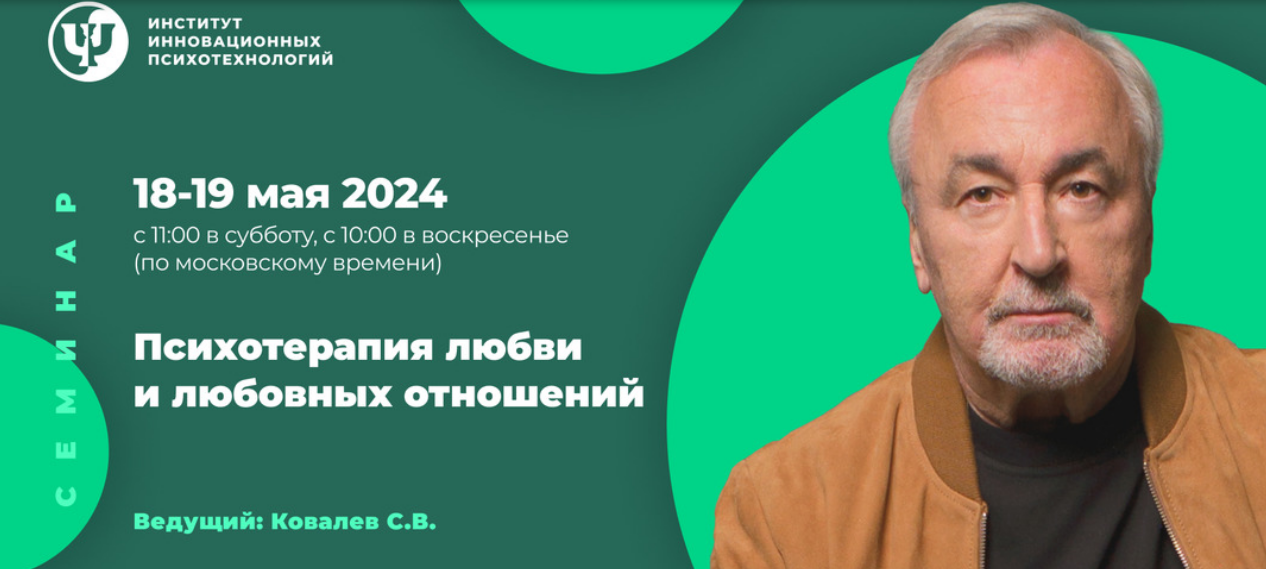 ИНСТИТУТ
ИННОВАЦИОННЫХ
ПСИХОТЕХНОЛОГИЙ

СЕМИНАР

18-19 мая 2024
с 11:00 в субботу, с 10:00 в воскресенье
(по московскому времени)

Психотерапия любви
и любовных отношений

Ведущий: Ковалев С.В.